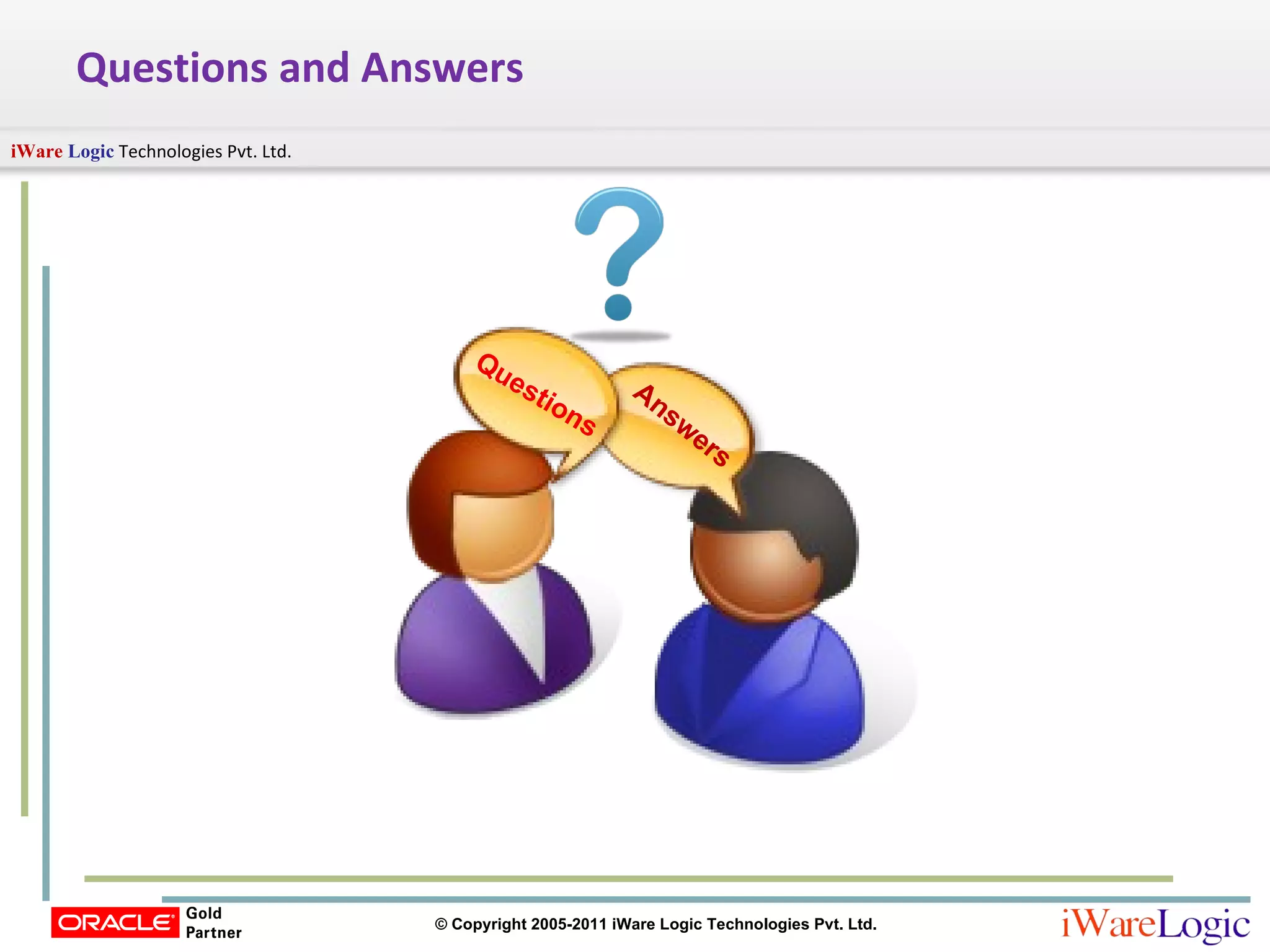 Questions and Answers

iWare Logic Technologies Pvt. Ltd.

?

Questions

Answers

ORACLE Gold Partner

© Copyright 2005-2011 iWare Logic Technologies Pvt. Ltd.

iWareLogic